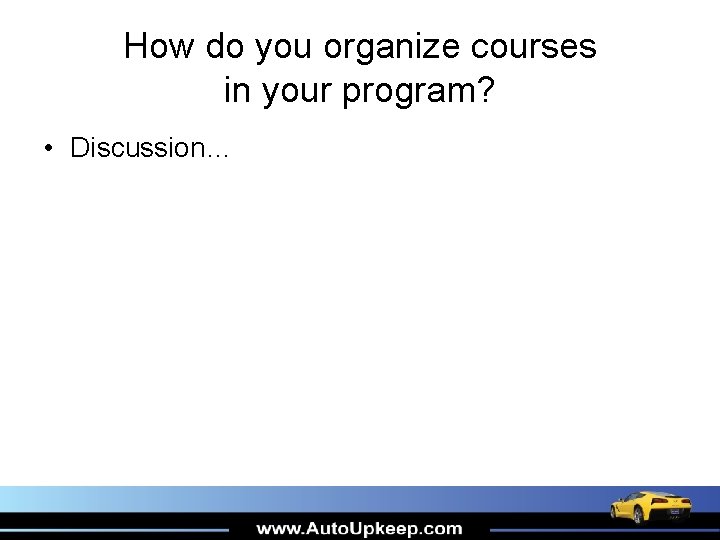 How do you organize courses in your program?

• Discussion…

www.AutoUpkeep.com